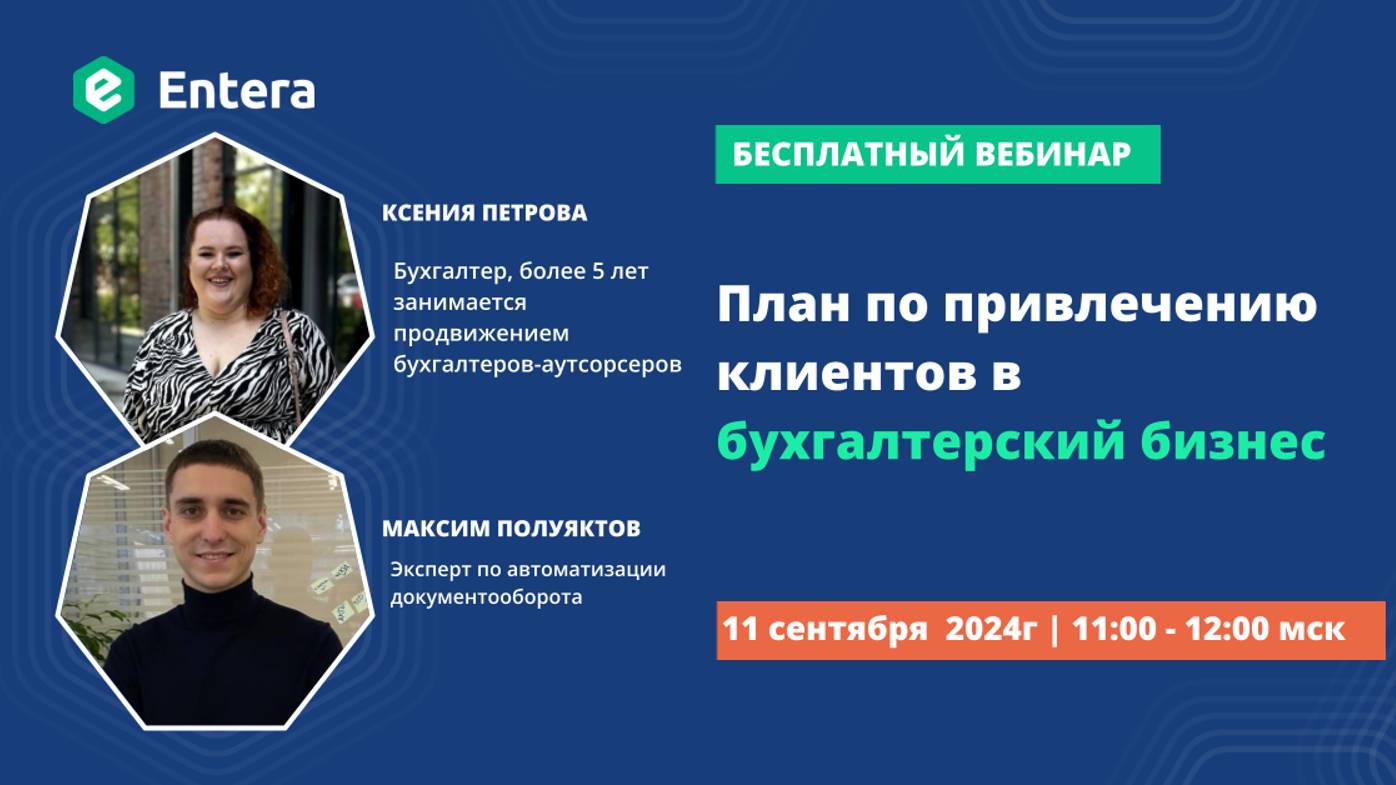 Entera

КСЕНИЯ ПЕТРОВА

Бухгалтер, более 5 лет занимается продвижением бухгалтеров-аутсорсеров

МАКСИМ ПОЛУЯКТОВ

Эксперт по автоматизации документооборота

БЕСПЛАТНЫЙ ВЕБИНАР

План по привлечению клиентов в бухгалтерский бизнес

11 сентября 2024г | 11:00 - 12:00 мск